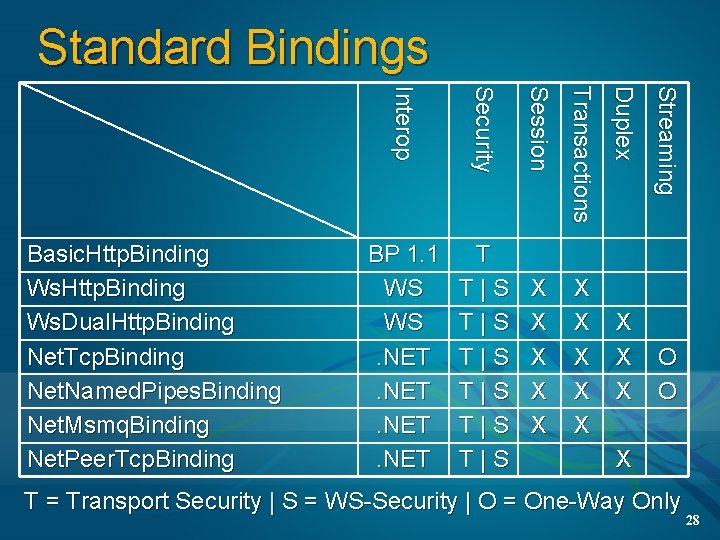 Standard Bindings

| | Interop | Security | Session | Transactions | Duplex | Streaming |
|---|---|---|---|---|---|---|
| BasicHttpBinding | BP 1.1 | T | | | | |
| WsHttpBinding | WS | T \| S | X | X | | |
| WsDualHttpBinding | WS | T \| S | X | X | X | |
| NetTcpBinding | .NET | T \| S | X | X | X | O |
| NetNamedPipesBinding | .NET | T \| S | X | X | X | O |
| NetMsmqBinding | .NET | T \| S | X | X | | |
| NetPeerTcpBinding | .NET | T \| S | | | X | |

T = Transport Security | S = WS-Security | O = One-Way Only

28